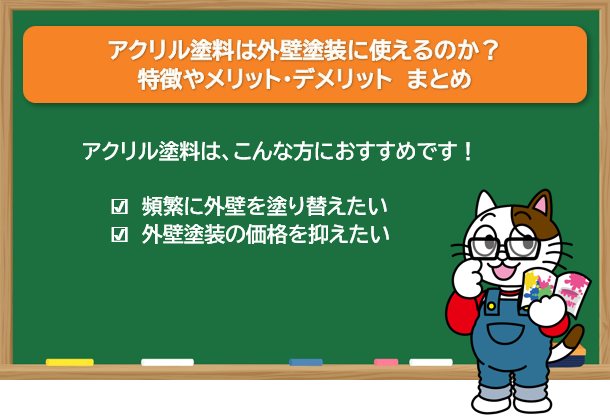 アクリル塗料は外壁塗装に使えるのか？
特徴やメリット・デメリット　まとめ

アクリル塗料は、こんな方におすすめです！

☑ 頻繁に外壁を塗り替えたい
☑ 外壁塗装の価格を抑えたい